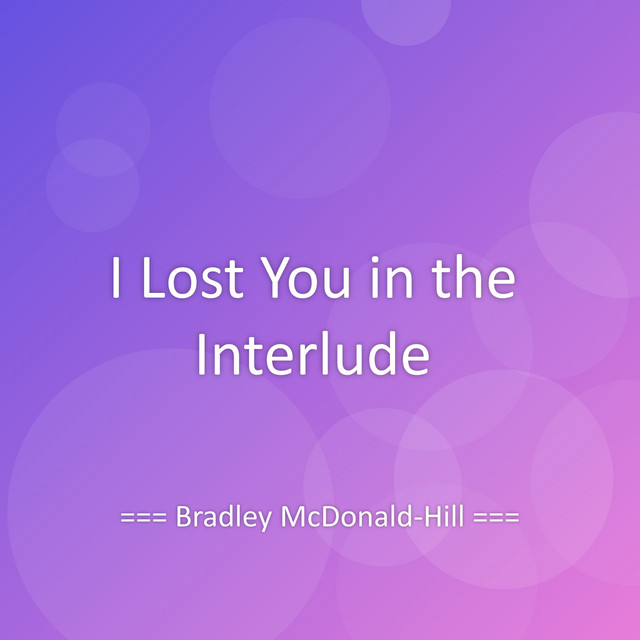 I Lost You in the Interlude

=== Bradley McDonald-Hill ===